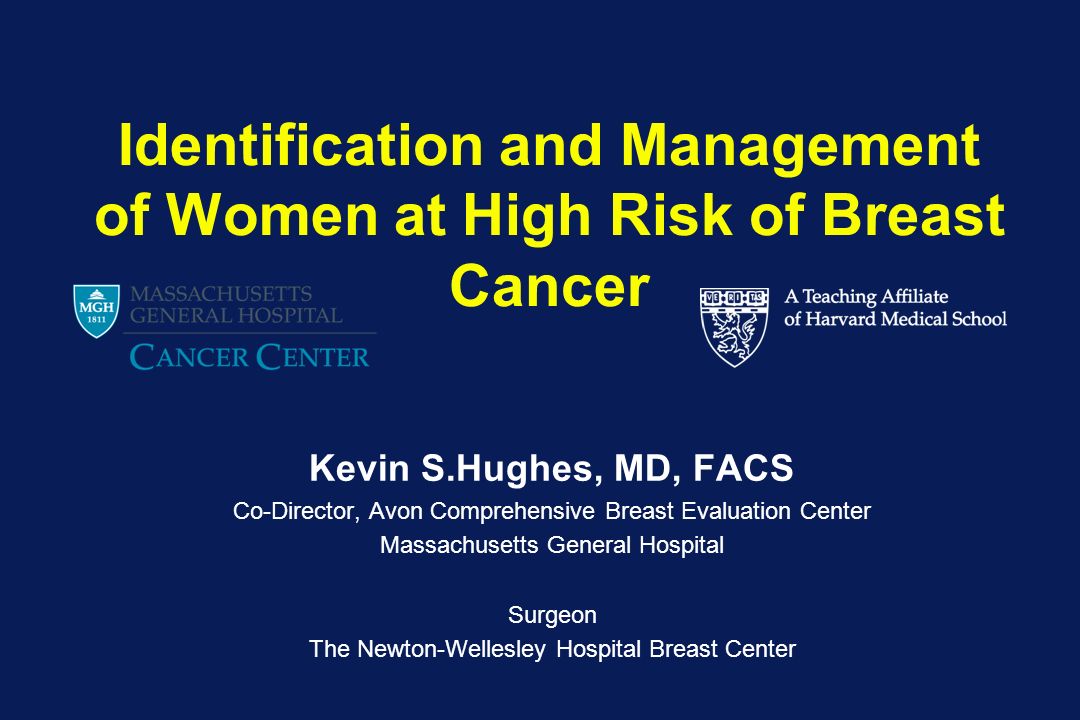 Identification and Management of Women at High Risk of Breast Cancer

MGH 1811 MASSACHUSETTS GENERAL HOSPITAL CANCER CENTER

VE RI TAS A Teaching Affiliate of Harvard Medical School

Kevin S.Hughes, MD, FACS
Co-Director, Avon Comprehensive Breast Evaluation Center
Massachusetts General Hospital

Surgeon
The Newton-Wellesley Hospital Breast Center